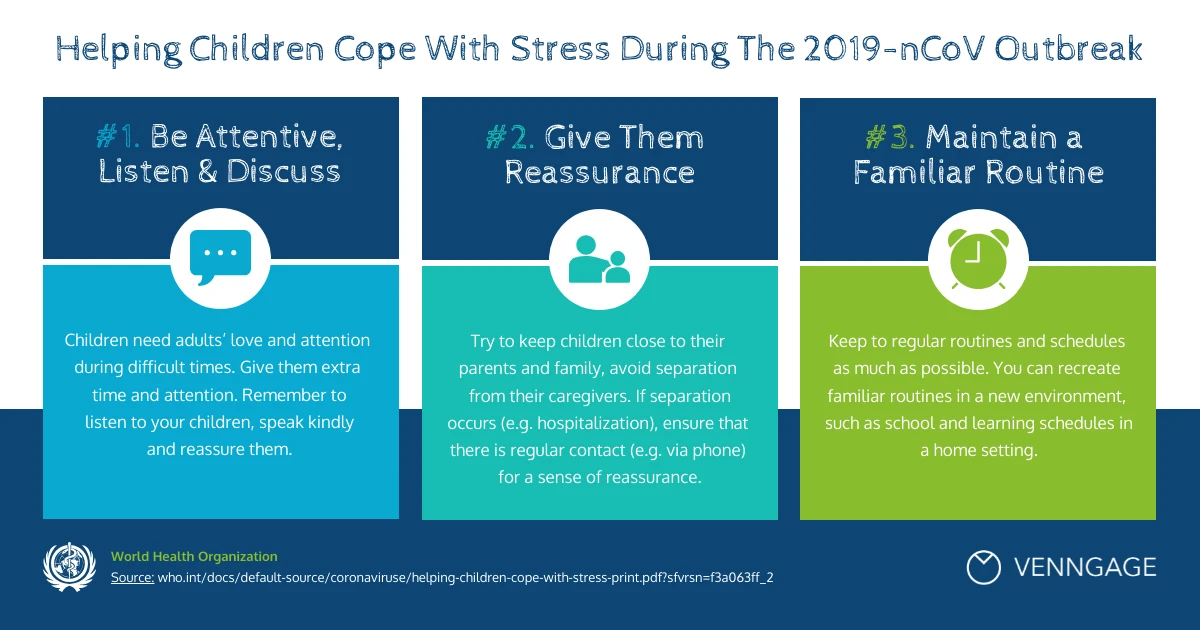 Helping Children Cope With Stress During The 2019-nCoV Outbreak

#1. Be Attentive, Listen & Discuss

Children need adults' love and attention during difficult times. Give them extra time and attention. Remember to listen to your children, speak kindly and reassure them.

#2. Give Them Reassurance

Try to keep children close to their parents and family, avoid separation from their caregivers. If separation occurs (e.g. hospitalization), ensure that there is regular contact (e.g. via phone) for a sense of reassurance.

#3. Maintain a Familiar Routine

Keep to regular routines and schedules as much as possible. You can recreate familiar routines in a new environment, such as school and learning schedules in a home setting.

World Health Organization
Source: who.int/docs/default-source/coronaviruse/helping-children-cope-with-stress-print.pdf?sfvrsn=f3a063ff_2

VENNGAGE